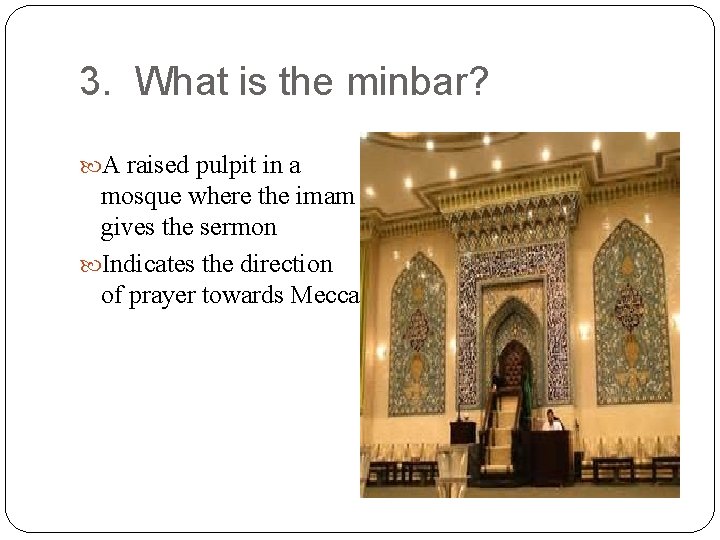 3. What is the minbar?

A raised pulpit in a mosque where the imam gives the sermon

Indicates the direction of prayer towards Mecca